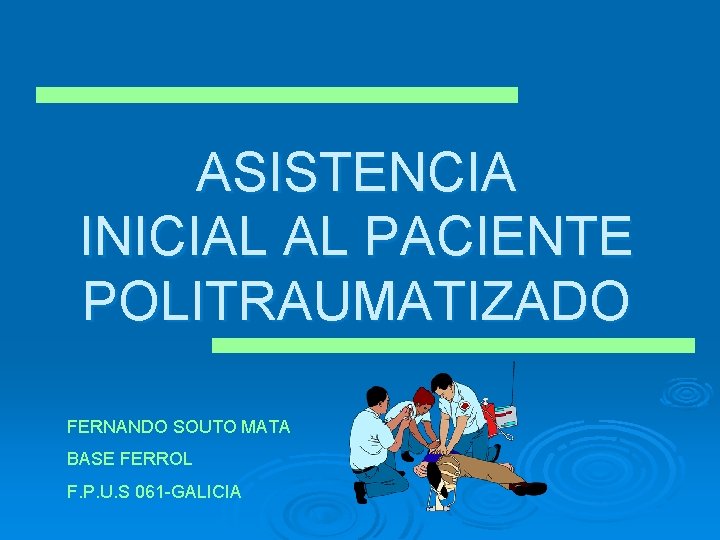 ASISTENCIA
INICIAL AL PACIENTE
POLITRAUMATIZADO

FERNANDO SOUTO MATA
BASE FERROL
F.P.U.S 061-GALICIA